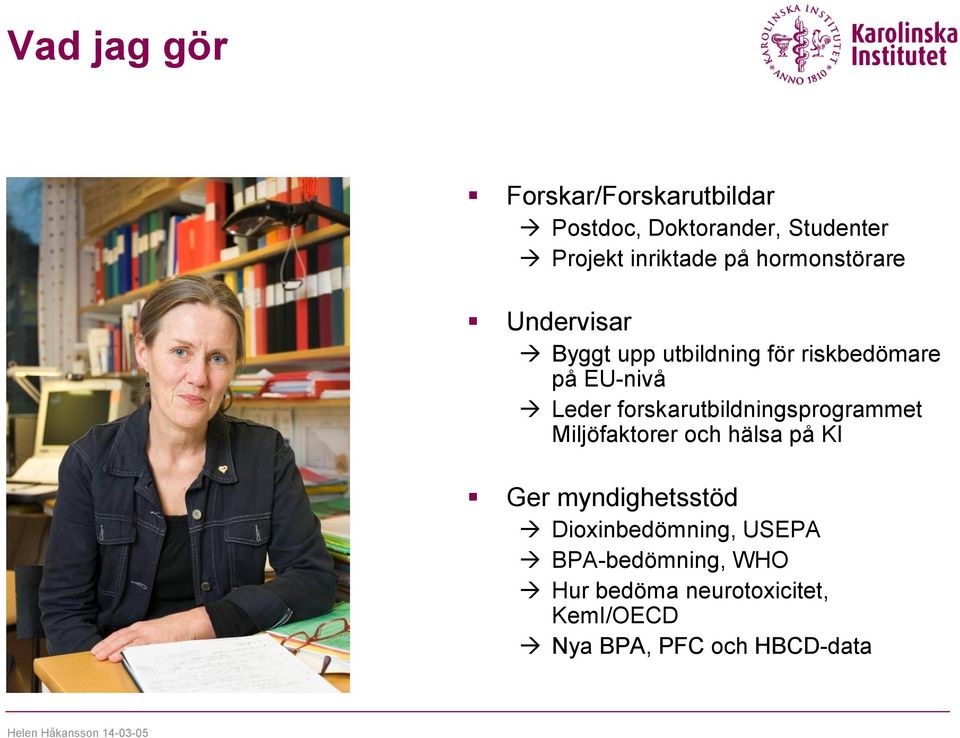 Vad jag gör

KAROLINSKA INSTITUTET ANNO 1810

Karolinska Institutet

▪ Forskar/Forskarutbildar
→ Postdoc, Doktorander, Studenter
→ Projekt inriktade på hormonstörare

▪ Undervisar
→ Byggt upp utbildning för riskbedömare på EU-nivå
→ Leder forskarutbildningsprogrammet Miljöfaktorer och hälsa på KI

▪ Ger myndighetsstöd
→ Dioxinbedömning, USEPA
→ BPA-bedömning, WHO
→ Hur bedöma neurotoxicitet, KemI/OECD
→ Nya BPA, PFC och HBCD-data

Helen Håkansson 14-03-05